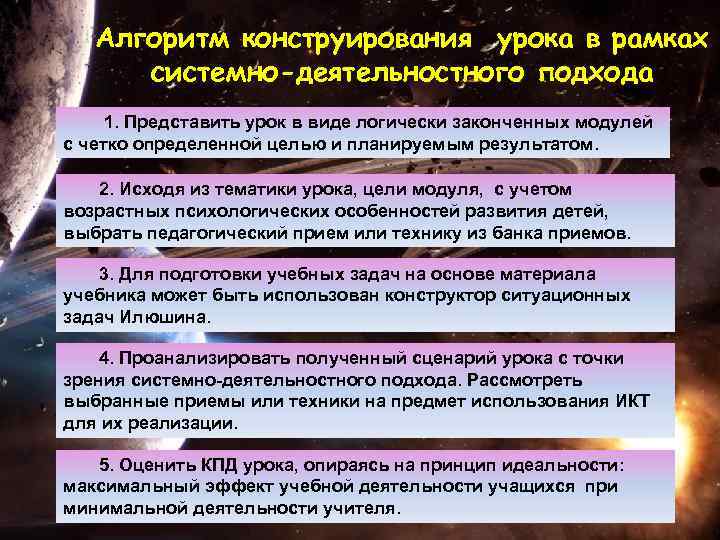 Алгоритм конструирования урока в рамках системно-деятельностного подхода

1. Представить урок в виде логически законченных модулей с четко определенной целью и планируемым результатом.

2. Исходя из тематики урока, цели модуля, с учетом возрастных психологических особенностей развития детей, выбрать педагогический прием или технику из банка приемов.

3. Для подготовки учебных задач на основе материала учебника может быть использован конструктор ситуационных задач Илюшина.

4. Проанализировать полученный сценарий урока с точки зрения системно-деятельностного подхода. Рассмотреть выбранные приемы или техники на предмет использования ИКТ для их реализации.

5. Оценить КПД урока, опираясь на принцип идеальности: максимальный эффект учебной деятельности учащихся при минимальной деятельности учителя.